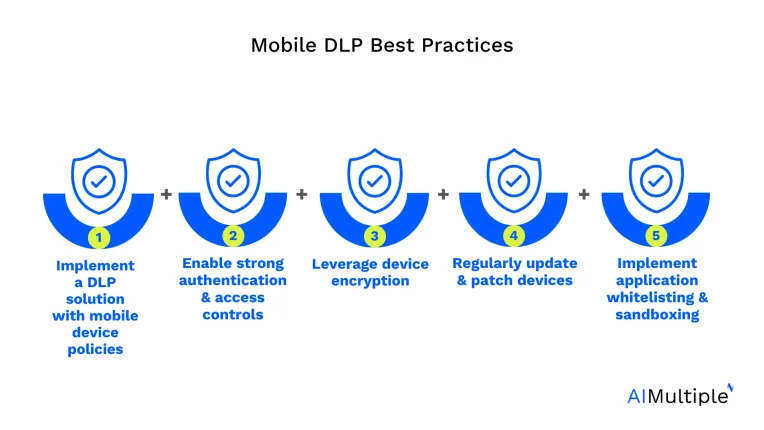 Mobile DLP Best Practices

1
Implement a DLP solution with mobile device policies

+

2
Enable strong authentication & access controls

+

3
Leverage device encryption

+

4
Regularly update & patch devices

+

5
Implement application whitelisting & sandboxing

AIMultiple